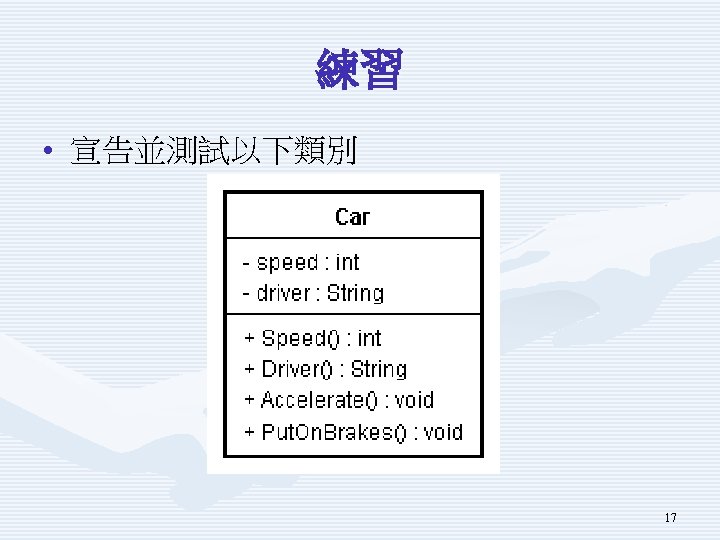 練習

• 宣告並測試以下類別

Car

- speed : int
- driver : String

+ Speed() : int
+ Driver() : String
+ Accelerate() : void
+ PutOnBrakes() : void

17